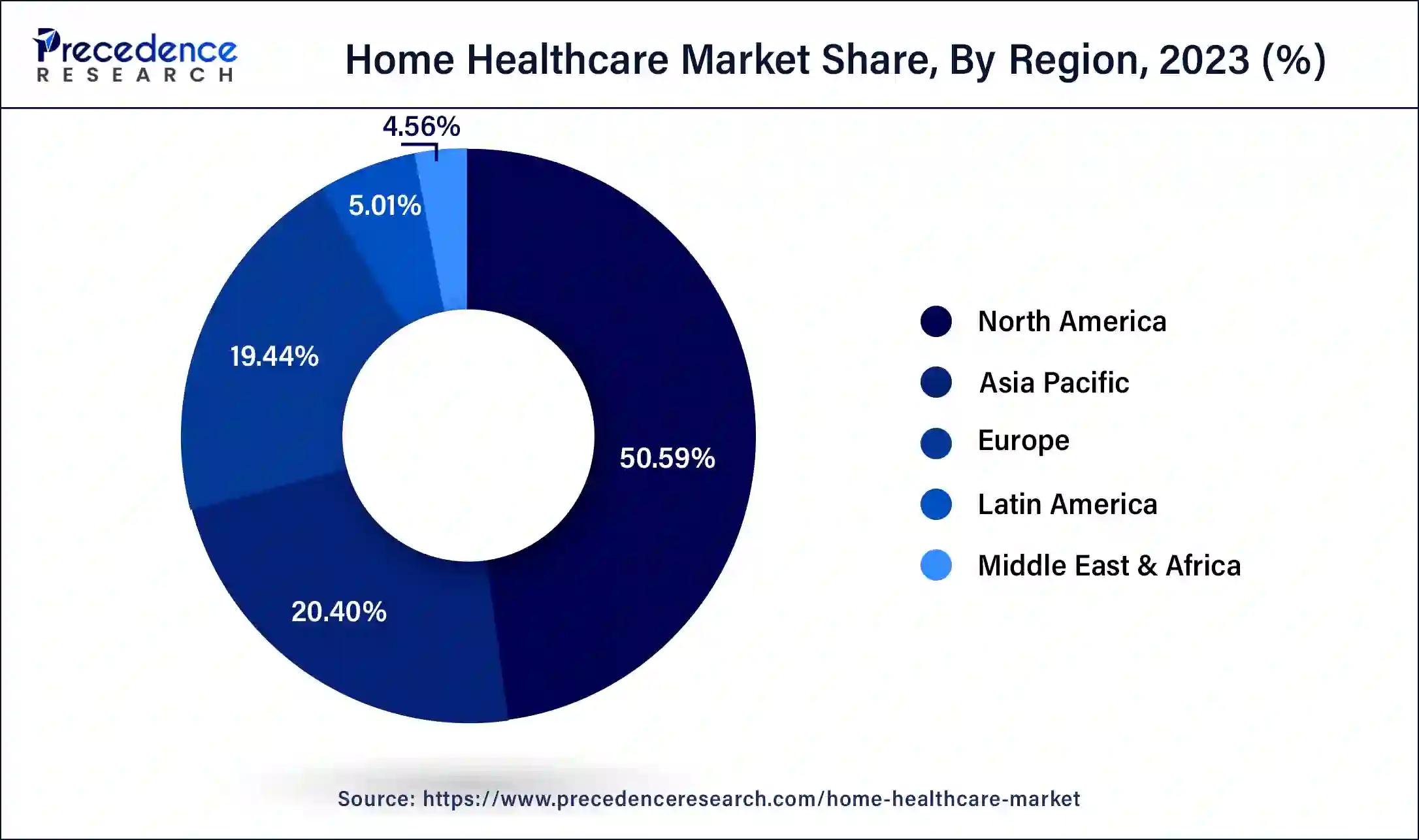 Precedence RESEARCH

Home Healthcare Market Share, By Region, 2023 (%)

4.56%
5.01%
19.44%
50.59%
20.40%

North America
Asia Pacific
Europe
Latin America
Middle East & Africa

Source: https://www.precedenceresearch.com/home-healthcare-market